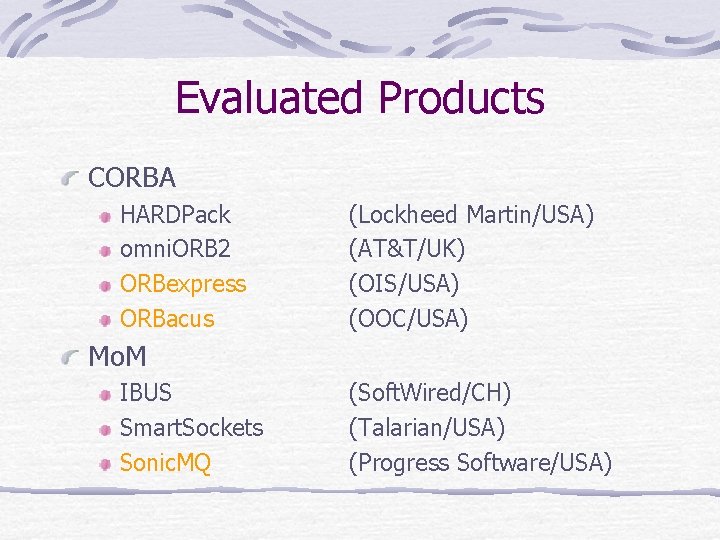 Evaluated Products

CORBA

HARDPack (Lockheed Martin/USA)

omniORB2 (AT&T/UK)

ORBexpress (OIS/USA)

ORBacus (OOC/USA)

MoM

IBUS (SoftWired/CH)

SmartSockets (Talarian/USA)

SonicMQ (Progress Software/USA)